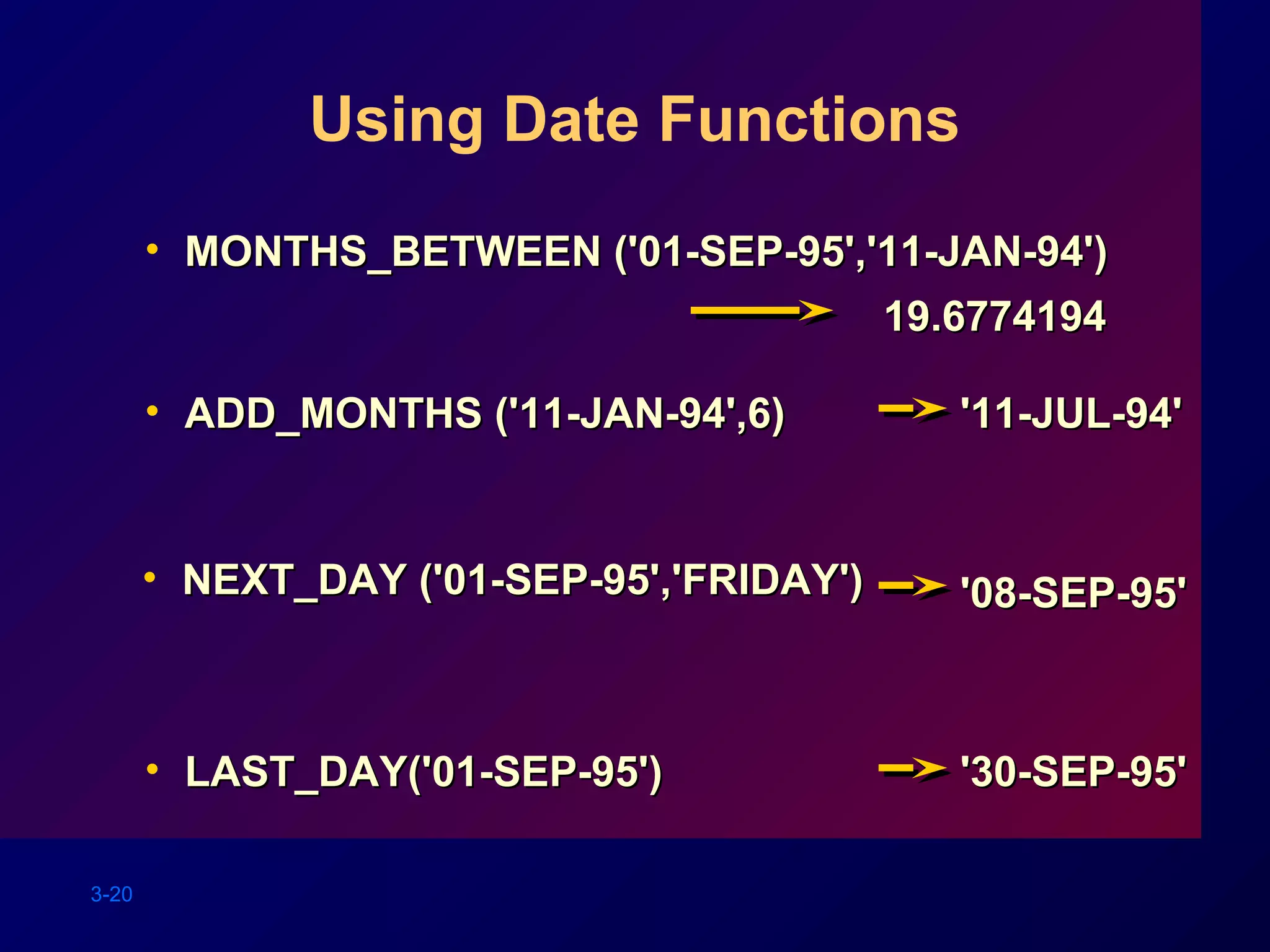 Using Date Functions

• MONTHS_BETWEEN ('01-SEP-95','11-JAN-94')

→ 19.6774194

• ADD_MONTHS ('11-JAN-94',6) → '11-JUL-94'

• NEXT_DAY ('01-SEP-95','FRIDAY') → '08-SEP-95'

• LAST_DAY('01-SEP-95') → '30-SEP-95'

3-20